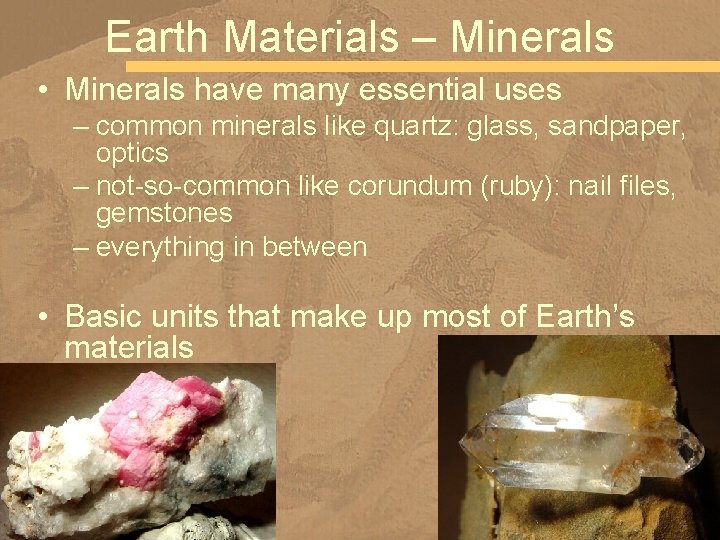 Earth Materials – Minerals

• Minerals have many essential uses
– common minerals like quartz: glass, sandpaper, optics
– not-so-common like corundum (ruby): nail files, gemstones
– everything in between

• Basic units that make up most of Earth's materials